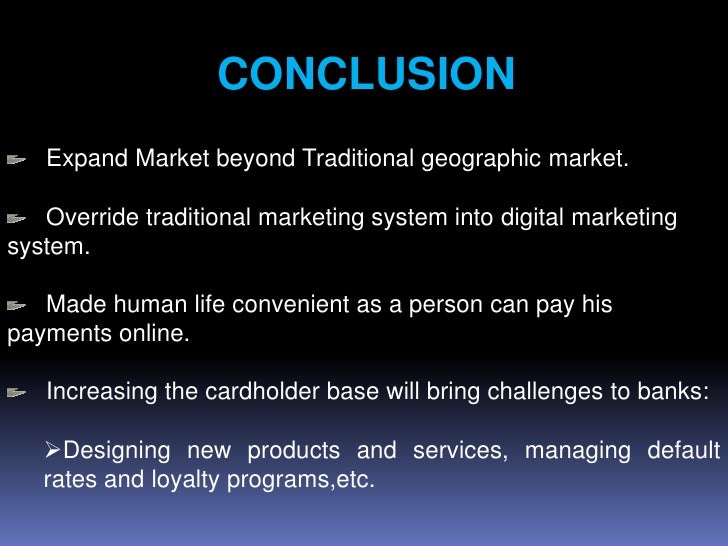 CONCLUSION

Expand Market beyond Traditional geographic market.

Override traditional marketing system into digital marketing system.

Made human life convenient as a person can pay his payments online.

Increasing the cardholder base will bring challenges to banks:

➢Designing new products and services, managing default rates and loyalty programs,etc.